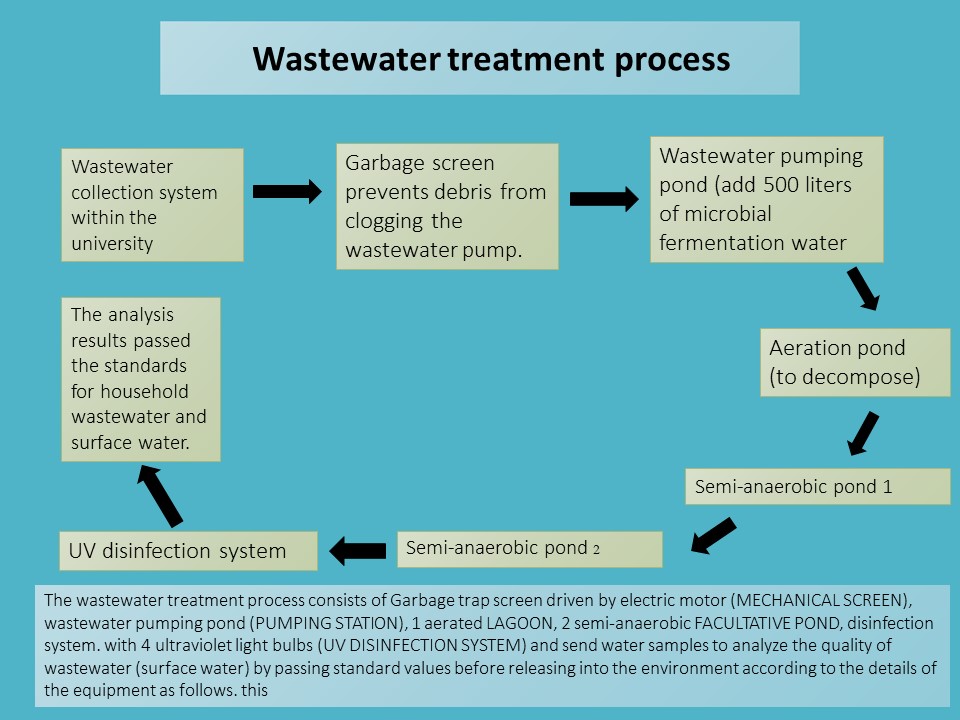 Wastewater treatment process

Wastewater collection system within the university

Garbage screen prevents debris from clogging the wastewater pump.

Wastewater pumping pond (add 500 liters of microbial fermentation water

Aeration pond (to decompose)

Semi-anaerobic pond 1

Semi-anaerobic pond 2

UV disinfection system

The analysis results passed the standards for household wastewater and surface water.

The wastewater treatment process consists of Garbage trap screen driven by electric motor (MECHANICAL SCREEN), wastewater pumping pond (PUMPING STATION), 1 aerated LAGOON, 2 semi-anaerobic FACULTATIVE POND, disinfection system. with 4 ultraviolet light bulbs (UV DISINFECTION SYSTEM) and send water samples to analyze the quality of wastewater (surface water) by passing standard values before releasing into the environment according to the details of the equipment as follows. this